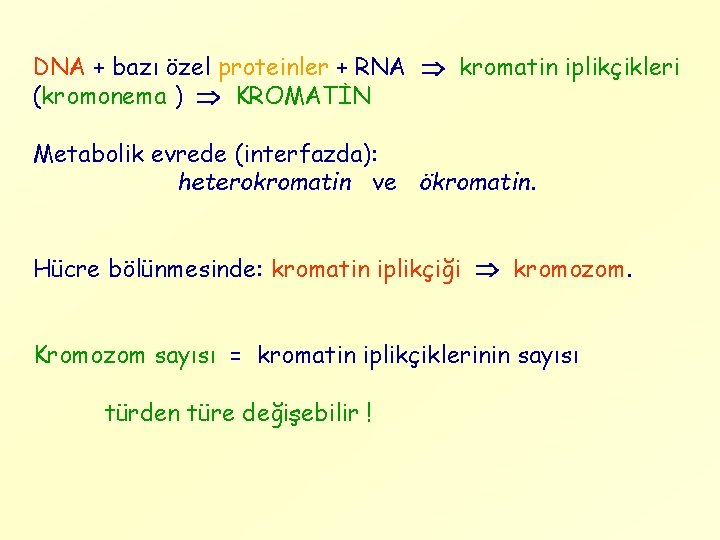 DNA + bazı özel proteinler + RNA $\Rightarrow$ kromatin iplikçikleri (kromonema ) $\Rightarrow$ KROMATİN

Metabolik evrede (interfazda):
heterokromatin ve ökromatin.

Hücre bölünmesinde: kromatin iplikçiği $\Rightarrow$ kromozom.

Kromozom sayısı = kromatin iplikçiklerinin sayısı

türden türe değişebilir !